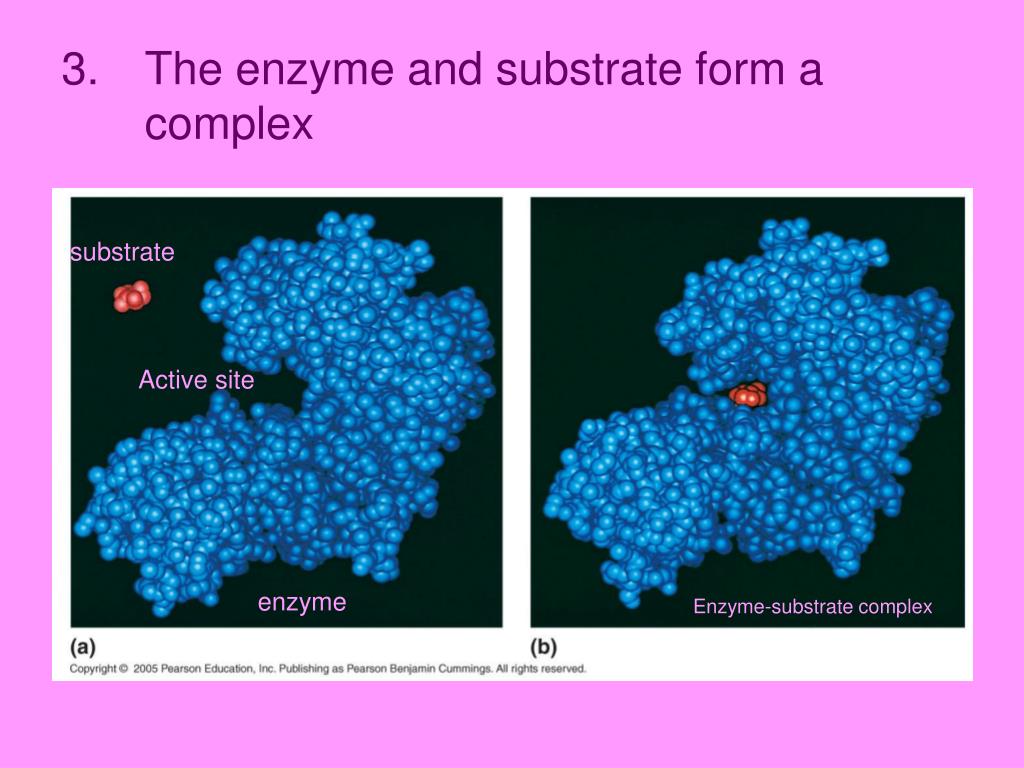 3. The enzyme and substrate form a complex

substrate

Active site

enzyme

Enzyme-substrate complex

(a)

(b)

Copyright © 2005 Pearson Education, Inc. Publishing as Pearson Benjamin Cummings. All rights reserved.